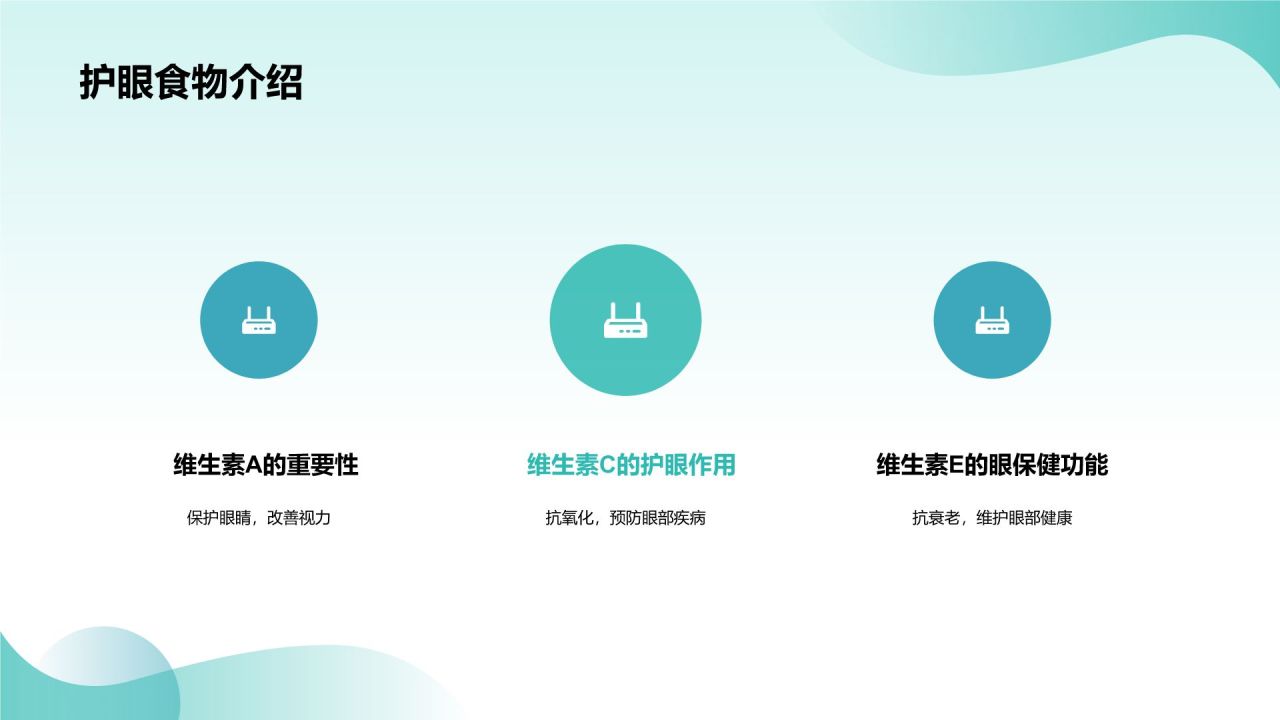 护眼食物介绍

维生素A的重要性

保护眼睛，改善视力

维生素C的护眼作用

抗氧化，预防眼部疾病

维生素E的眼保健功能

抗衰老，维护眼部健康